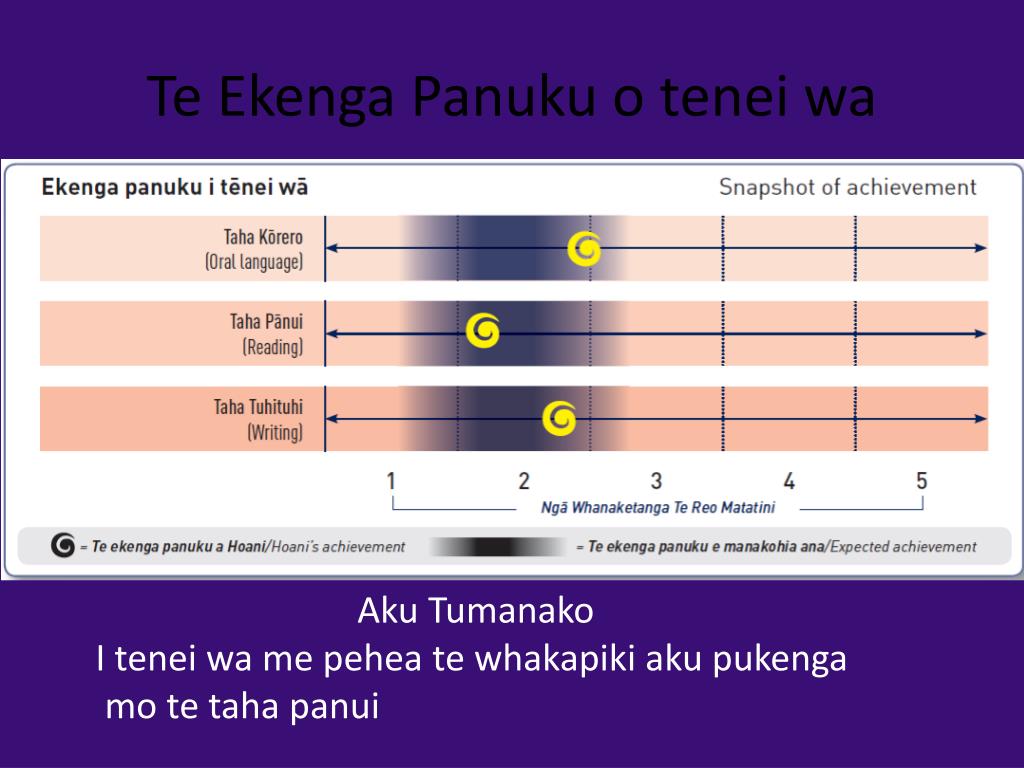 Te Ekenga Panuku o tenei wa

Ekenga panuku i tēnei wā

Snapshot of achievement

Taha Kōrero
(Oral language)

Taha Pānui
(Reading)

Taha Tuhituhi
(Writing)

1 2 3 4 5

Ngā Whanaketanga Te Reo Matatini

= Te ekenga panuku a Hoani/Hoani's achievement

= Te ekenga panuku e manakohia ana/Expected achievement

Aku Tumanako
I tenei wa me pehea te whakapiki aku pukenga mo te taha panui